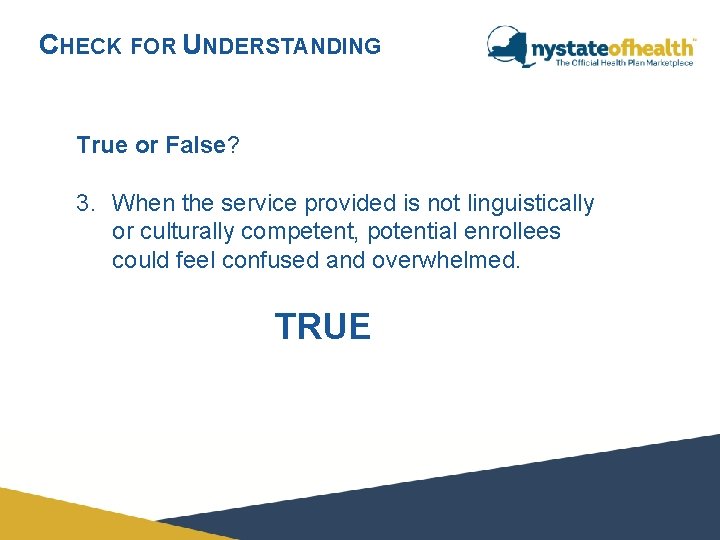 CHECK FOR UNDERSTANDING

nystateofhealth™
The Official Health Plan Marketplace

True or False?

3. When the service provided is not linguistically or culturally competent, potential enrollees could feel confused and overwhelmed.

TRUE